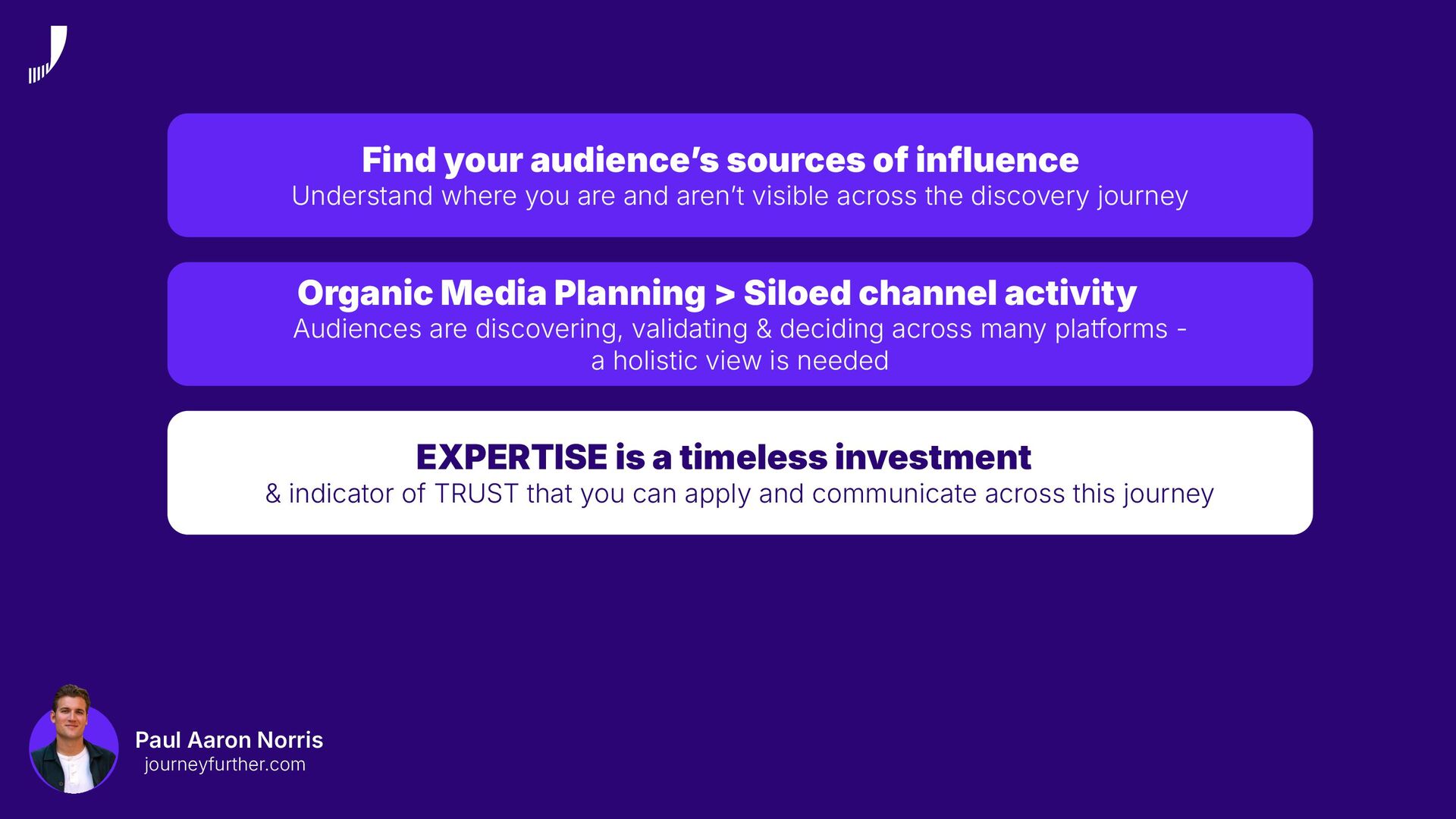 Find your audience's sources of influence
Understand where you are and aren't visible across the discovery journey

Organic Media Planning > Siloed channel activity
Audiences are discovering, validating & deciding across many platforms - a holistic view is needed

EXPERTISE is a timeless investment
& indicator of TRUST that you can apply and communicate across this journey

Paul Aaron Norris
journeyfurther.com